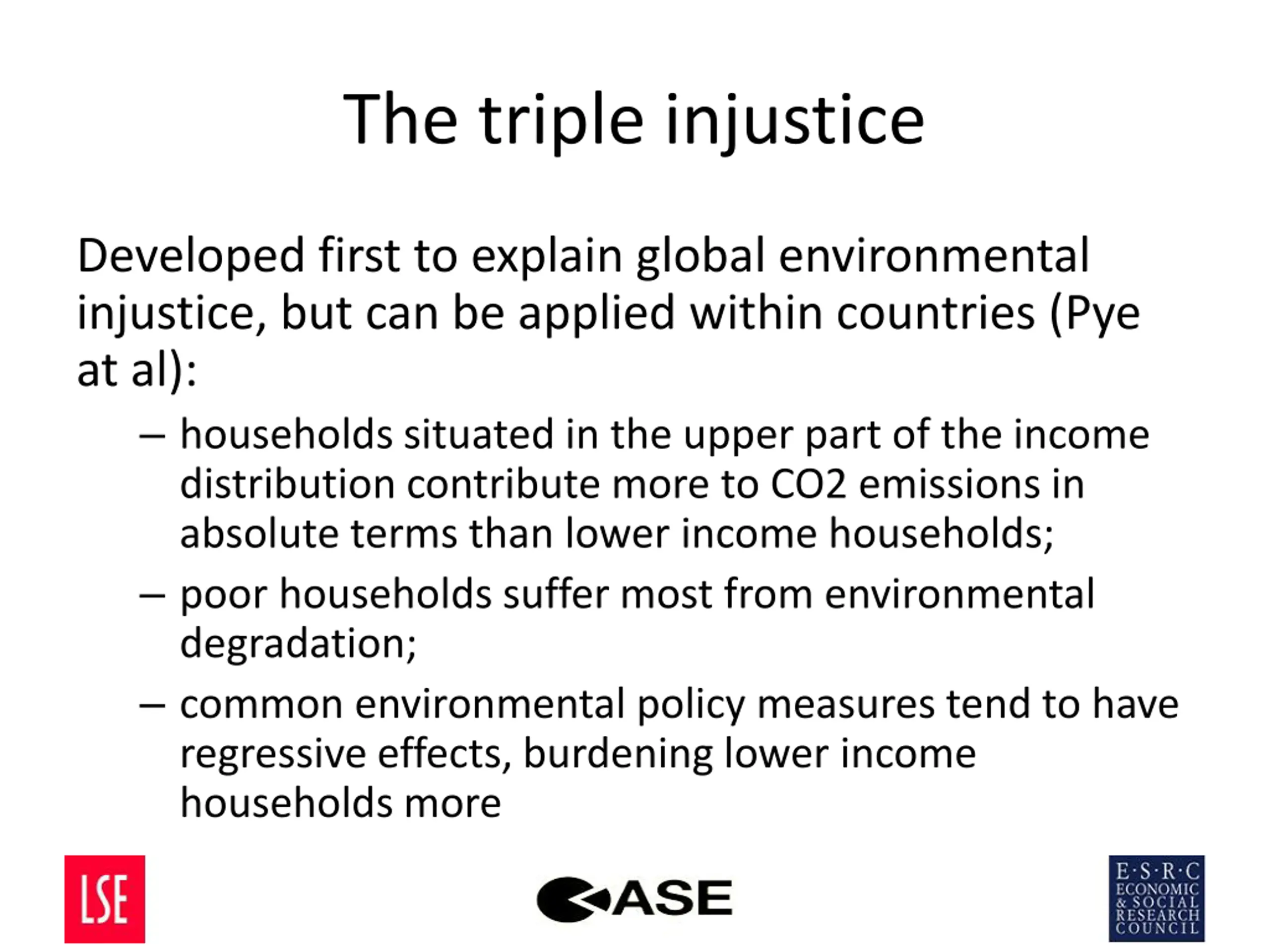 The triple injustice

Developed first to explain global environmental injustice, but can be applied within countries (Pye at al):

– households situated in the upper part of the income distribution contribute more to CO2 emissions in absolute terms than lower income households;

– poor households suffer most from environmental degradation;

– common environmental policy measures tend to have regressive effects, burdening lower income households more

LSE

CASE

E·S·R·C
ECONOMIC
& SOCIAL
RESEARCH
COUNCIL